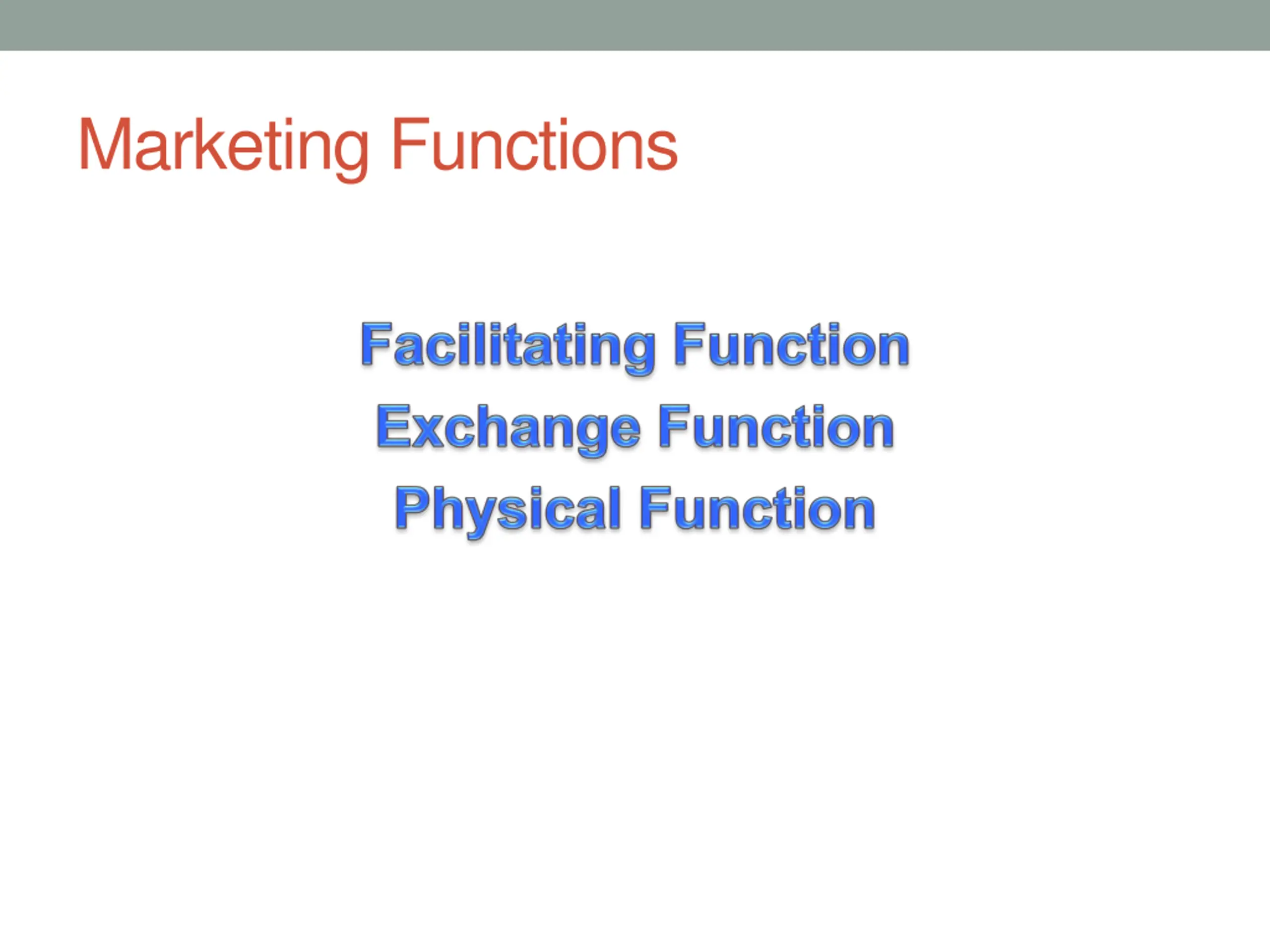 Marketing Functions

Facilitating Function
Exchange Function
Physical Function